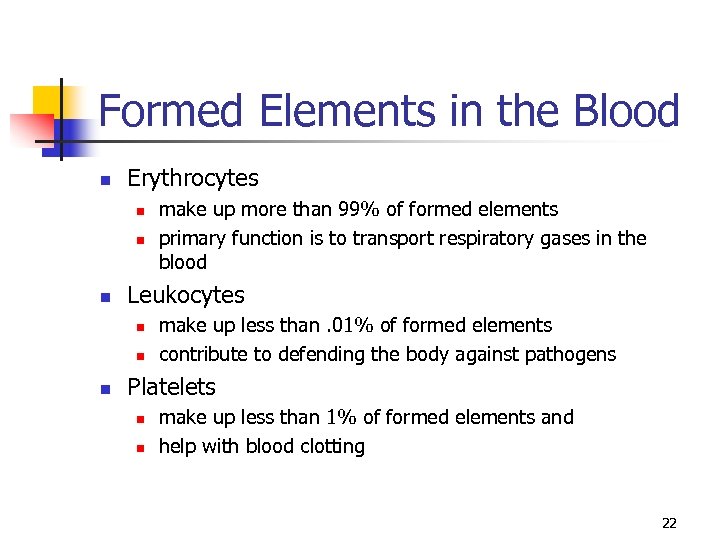 Formed Elements in the Blood

- Erythrocytes
  - make up more than 99% of formed elements
  - primary function is to transport respiratory gases in the blood
- Leukocytes
  - make up less than .01% of formed elements
  - contribute to defending the body against pathogens
- Platelets
  - make up less than 1% of formed elements and
  - help with blood clotting

22